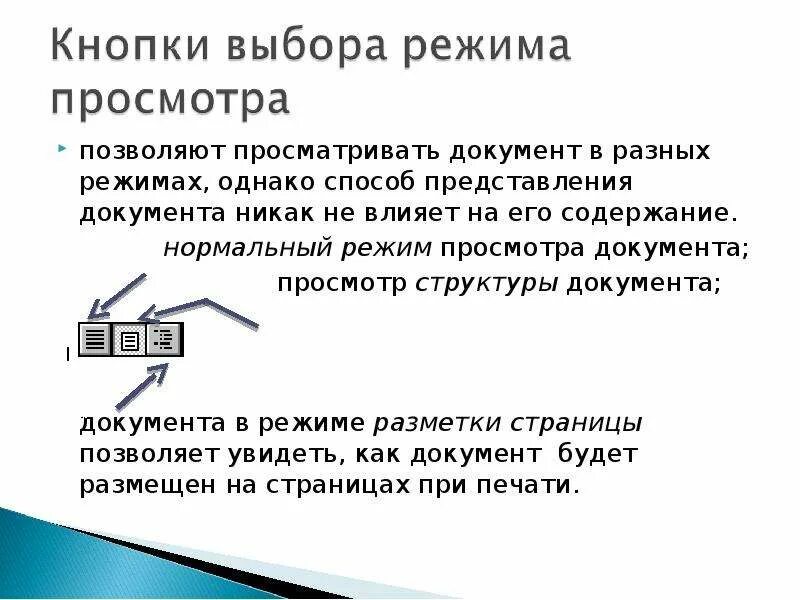 Кнопки выбора режима просмотра

позволяют просматривать документ в разных режимах, однако способ представления документа никак не влияет на его содержание.

нормальный режим просмотра документа;

просмотр структуры документа;

документа в режиме разметки страницы позволяет увидеть, как документ будет размещен на страницах при печати.